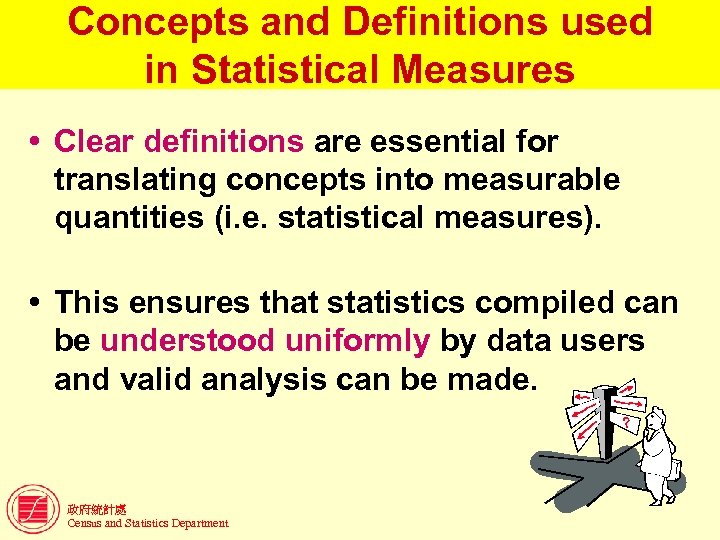 Concepts and Definitions used in Statistical Measures

• Clear definitions are essential for translating concepts into measurable quantities (i.e. statistical measures).

• This ensures that statistics compiled can be understood uniformly by data users and valid analysis can be made.

?

政府統計處
Census and Statistics Department